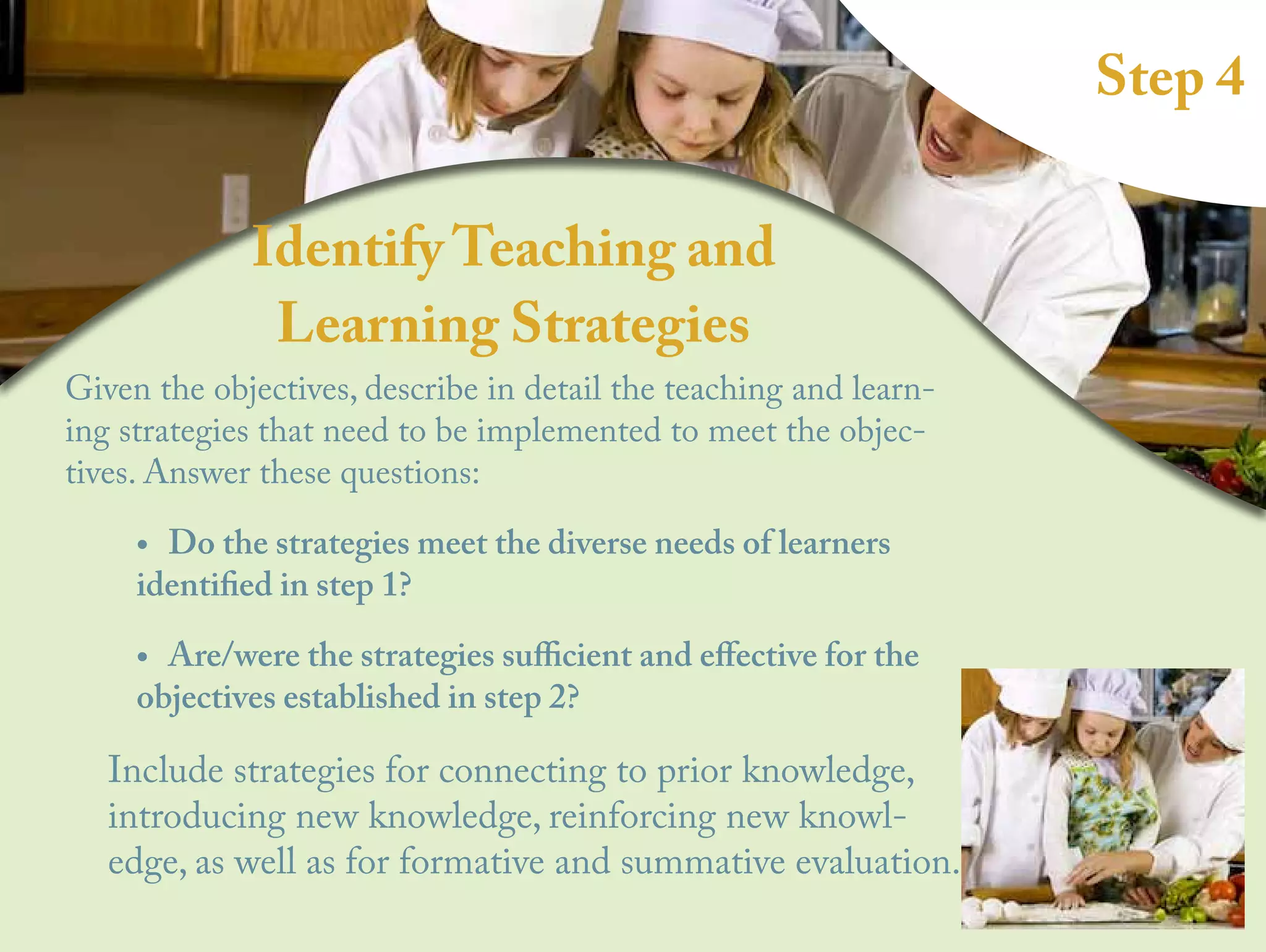 Step 4

Identify Teaching and Learning Strategies

Given the objectives, describe in detail the teaching and learning strategies that need to be implemented to meet the objectives. Answer these questions:

• Do the strategies meet the diverse needs of learners identified in step 1?

• Are/were the strategies sufficient and effective for the objectives established in step 2?

Include strategies for connecting to prior knowledge, introducing new knowledge, reinforcing new knowledge, as well as for formative and summative evaluation.